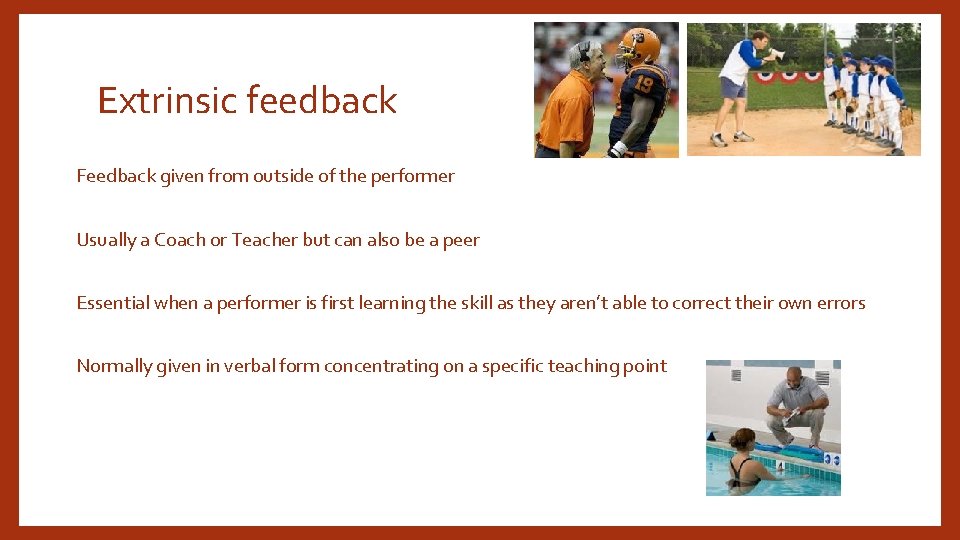 Extrinsic feedback

Feedback given from outside of the performer

Usually a Coach or Teacher but can also be a peer

Essential when a performer is first learning the skill as they aren't able to correct their own errors

Normally given in verbal form concentrating on a specific teaching point